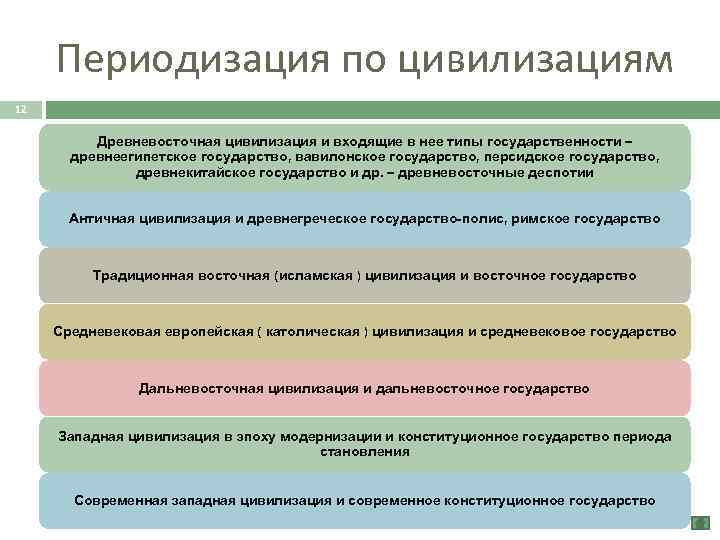 Периодизация по цивилизациям

12

Древневосточная цивилизация и входящие в нее типы государственности – древнеегипетское государство, вавилонское государство, персидское государство, древнекитайское государство и др. – древневосточные деспотии

Античная цивилизация и древнегреческое государство-полис, римское государство

Традиционная восточная (исламская ) цивилизация и восточное государство

Средневековая европейская ( католическая ) цивилизация и средневековое государство

Дальневосточная цивилизация и дальневосточное государство

Западная цивилизация в эпоху модернизации и конституционное государство периода становления

Современная западная цивилизация и современное конституционное государство